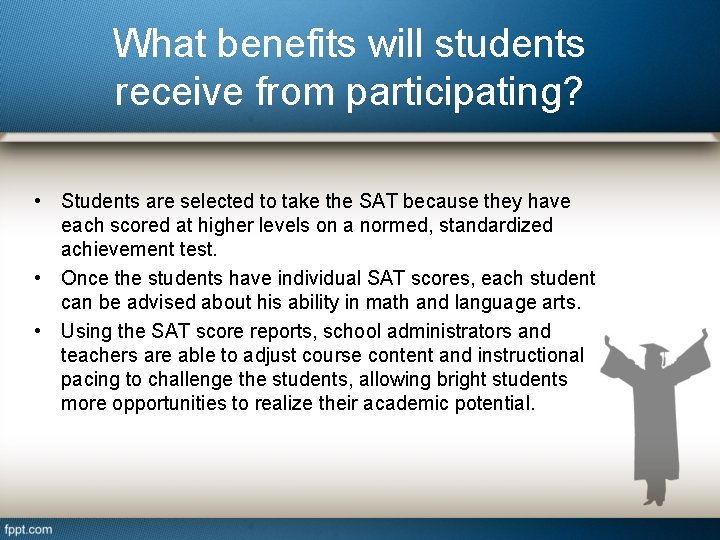 What benefits will students receive from participating?

• Students are selected to take the SAT because they have each scored at higher levels on a normed, standardized achievement test.
• Once the students have individual SAT scores, each student can be advised about his ability in math and language arts.
• Using the SAT score reports, school administrators and teachers are able to adjust course content and instructional pacing to challenge the students, allowing bright students more opportunities to realize their academic potential.

fppt.com